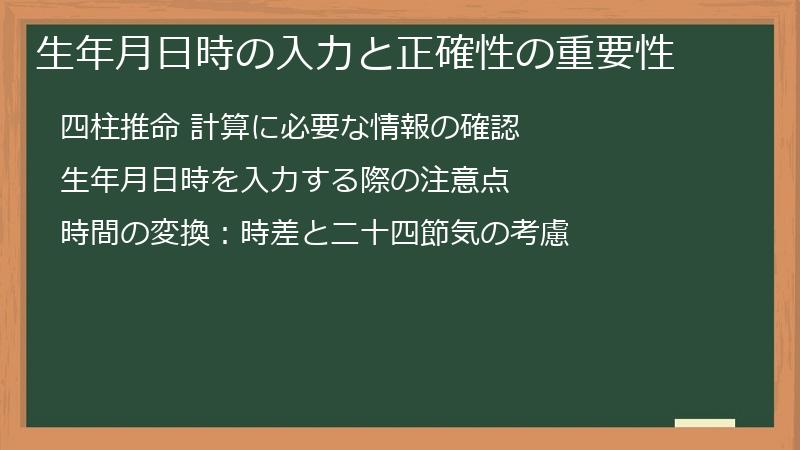 生年月日時の入力と正確性の重要性

四柱推命 計算に必要な情報の確認

生年月日時を入力する際の注意点

時間の変換：時差と二十四節気の考慮